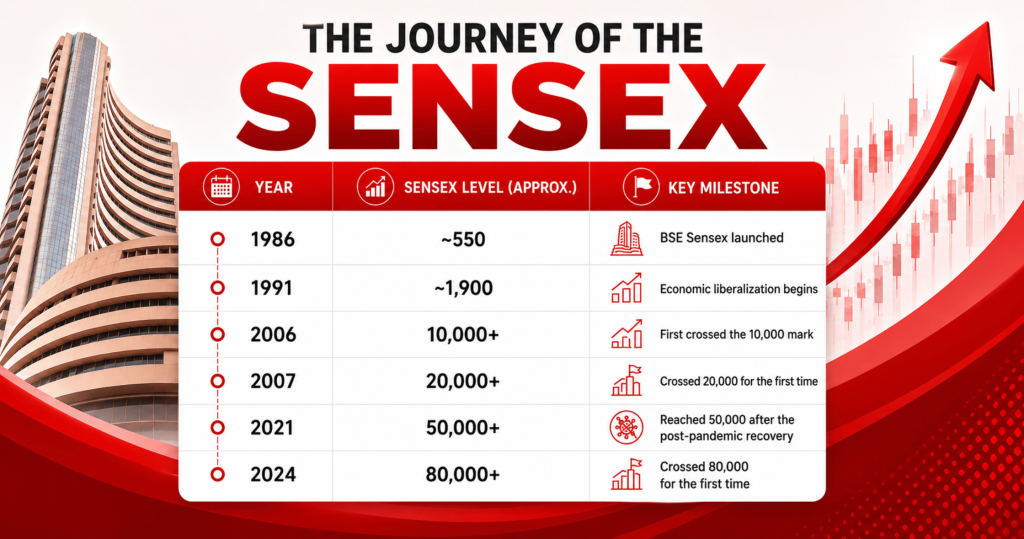 THE JOURNEY OF THE
SENSEX

| YEAR | SENSEX LEVEL (APPROX.) | KEY MILESTONE |
|---|---|---|
| 1986 | ~550 | BSE Sensex launched |
| 1991 | ~1,900 | Economic liberalization begins |
| 2006 | 10,000+ | First crossed the 10,000 mark |
| 2007 | 20,000+ | Crossed 20,000 for the first time |
| 2021 | 50,000+ | Reached 50,000 after the post-pandemic recovery |
| 2024 | 80,000+ | Crossed 80,000 for the first time |